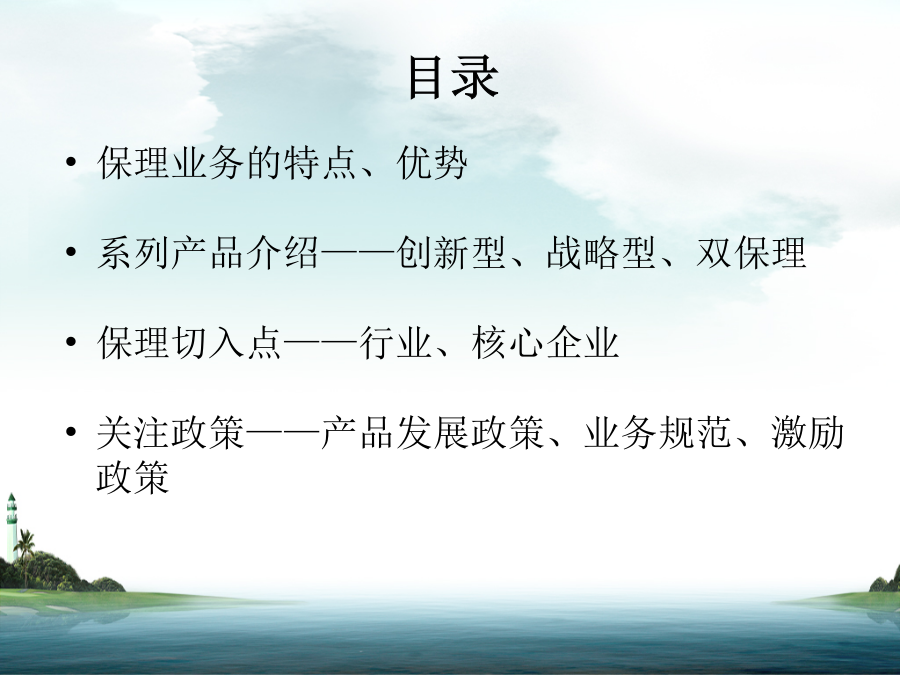 目录

• 保理业务的特点、优势

• 系列产品介绍——创新型、战略型、双保理

• 保理切入点——行业、核心企业

• 关注政策——产品发展政策、业务规范、激励政策